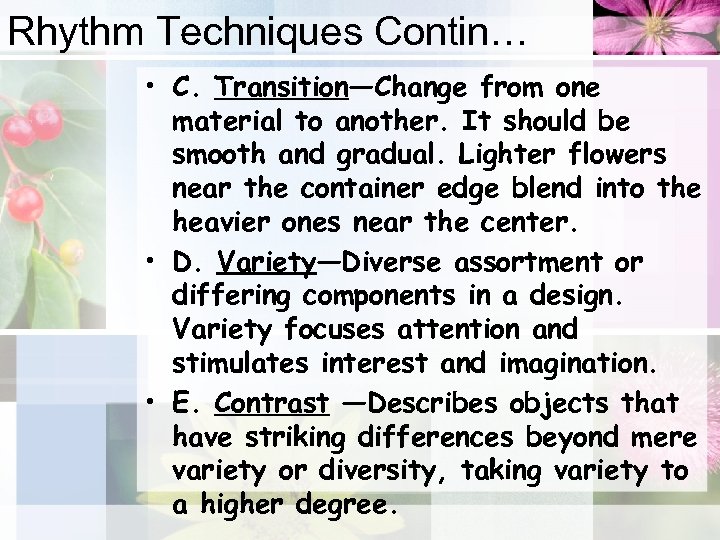 Rhythm Techniques Contin…

• C. Transition—Change from one material to another. It should be smooth and gradual. Lighter flowers near the container edge blend into the heavier ones near the center.

• D. Variety—Diverse assortment or differing components in a design. Variety focuses attention and stimulates interest and imagination.

• E. Contrast —Describes objects that have striking differences beyond mere variety or diversity, taking variety to a higher degree.